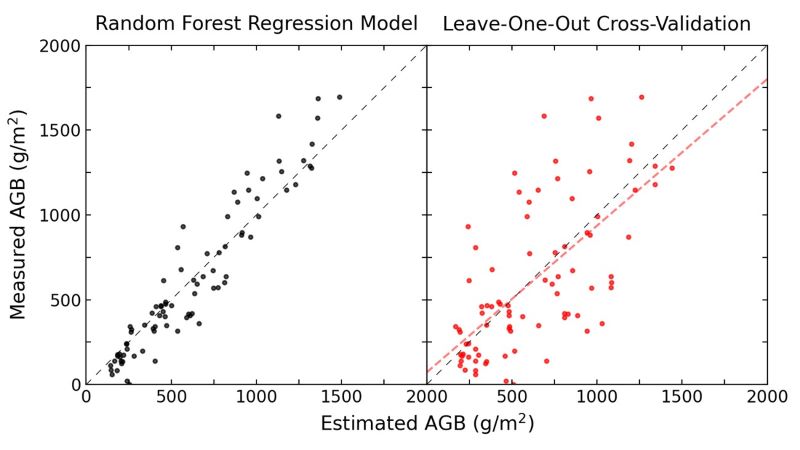 Random Forest Regression Model

Leave-One-Out Cross-Validation

Measured AGB (g/m$^2$)

2000
1500
1000
500
0

0
500
1000
1500
2000

500
1000
1500
2000

Estimated AGB (g/m$^2$)